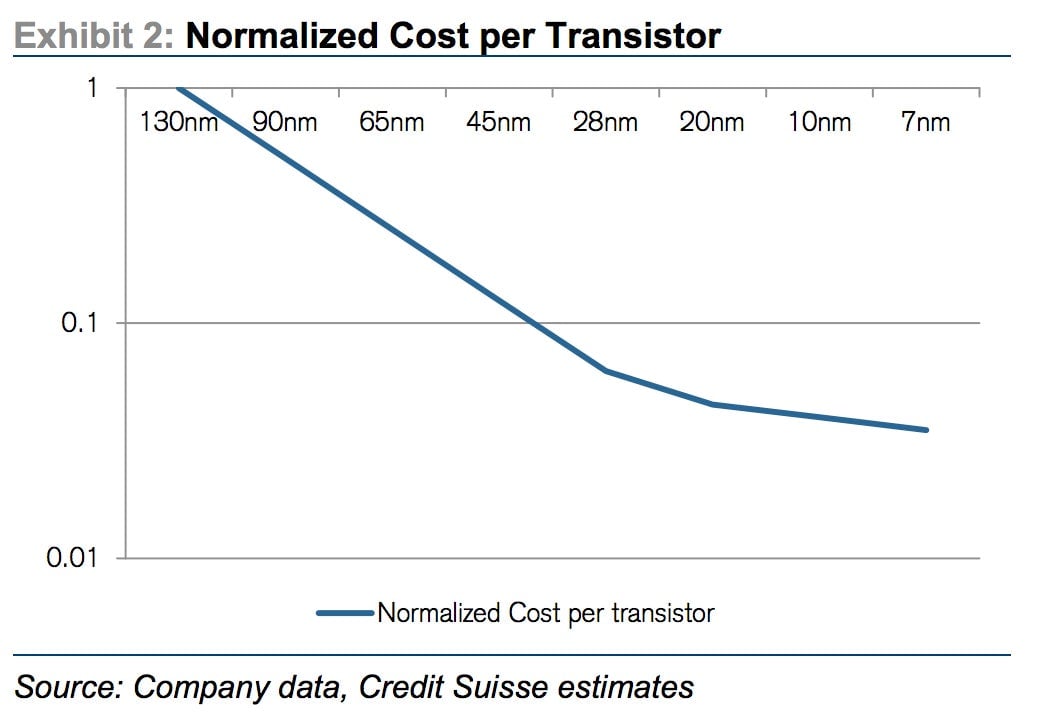 Exhibit 2: Normalized Cost per Transistor

1
0.1
0.01

130nm 90nm 65nm 45nm 28nm 20nm 10nm 7nm

Normalized Cost per transistor

Source: Company data, Credit Suisse estimates